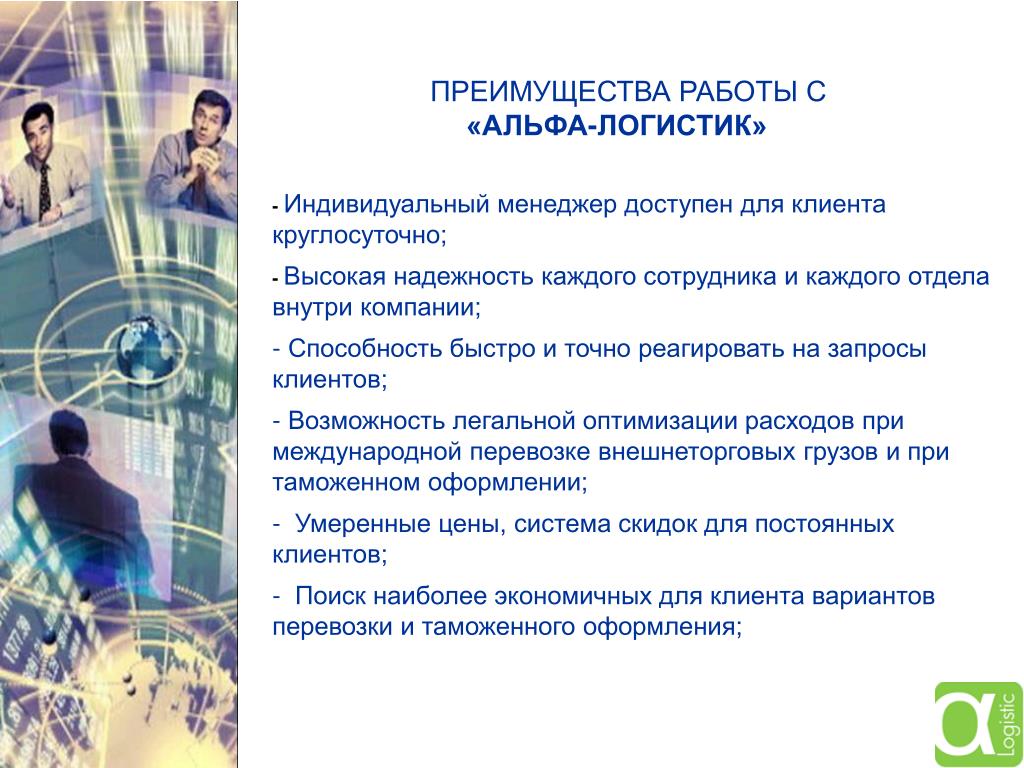 ПРЕИМУЩЕСТВА РАБОТЫ С
«АЛЬФА-ЛОГИСТИК»

- Индивидуальный менеджер доступен для клиента круглосуточно;

- Высокая надежность каждого сотрудника и каждого отдела внутри компании;

- Способность быстро и точно реагировать на запросы клиентов;

- Возможность легальной оптимизации расходов при международной перевозке внешнеторговых грузов и при таможенном оформлении;

- Умеренные цены, система скидок для постоянных клиентов;

- Поиск наиболее экономичных для клиента вариантов перевозки и таможенного оформления;

α Logistic